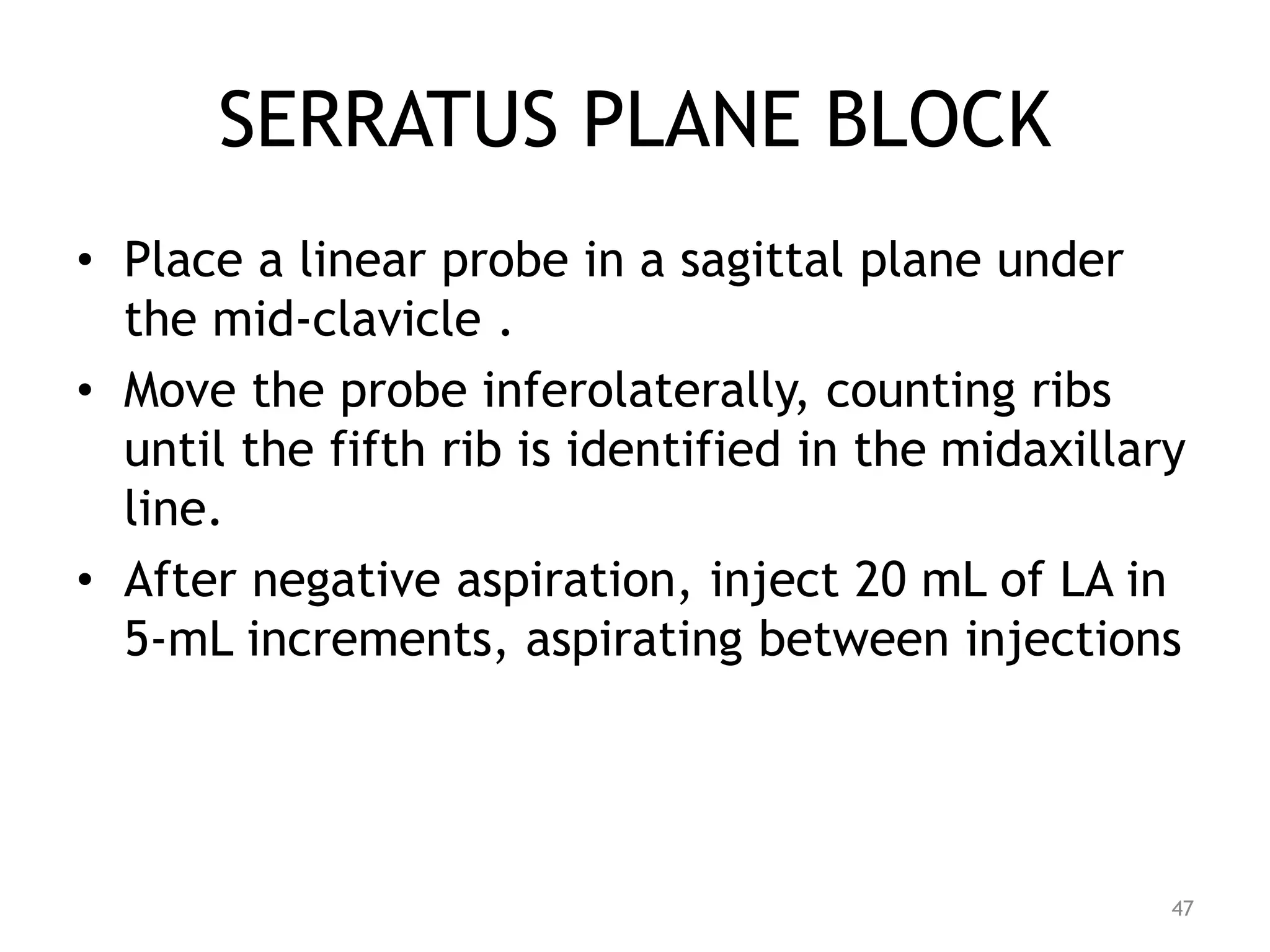 SERRATUS PLANE BLOCK

• Place a linear probe in a sagittal plane under the mid-clavicle .
• Move the probe inferolaterally, counting ribs until the fifth rib is identified in the midaxillary line.
• After negative aspiration, inject 20 mL of LA in 5-mL increments, aspirating between injections

47